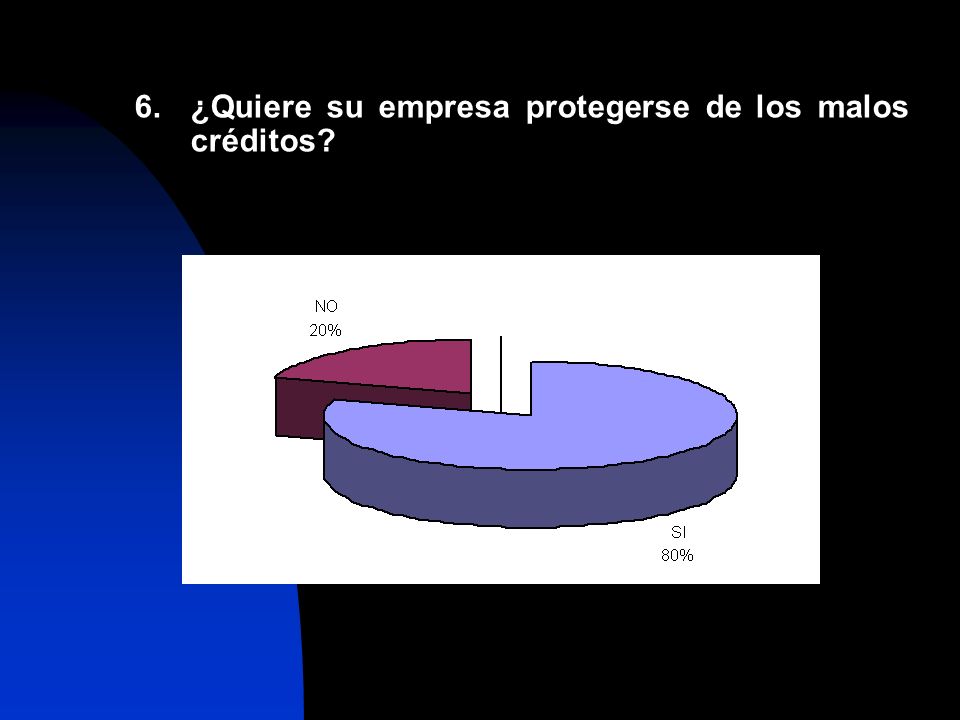 6. ¿Quiere su empresa protegerse de los malos créditos?

NO
20%

SI
80%